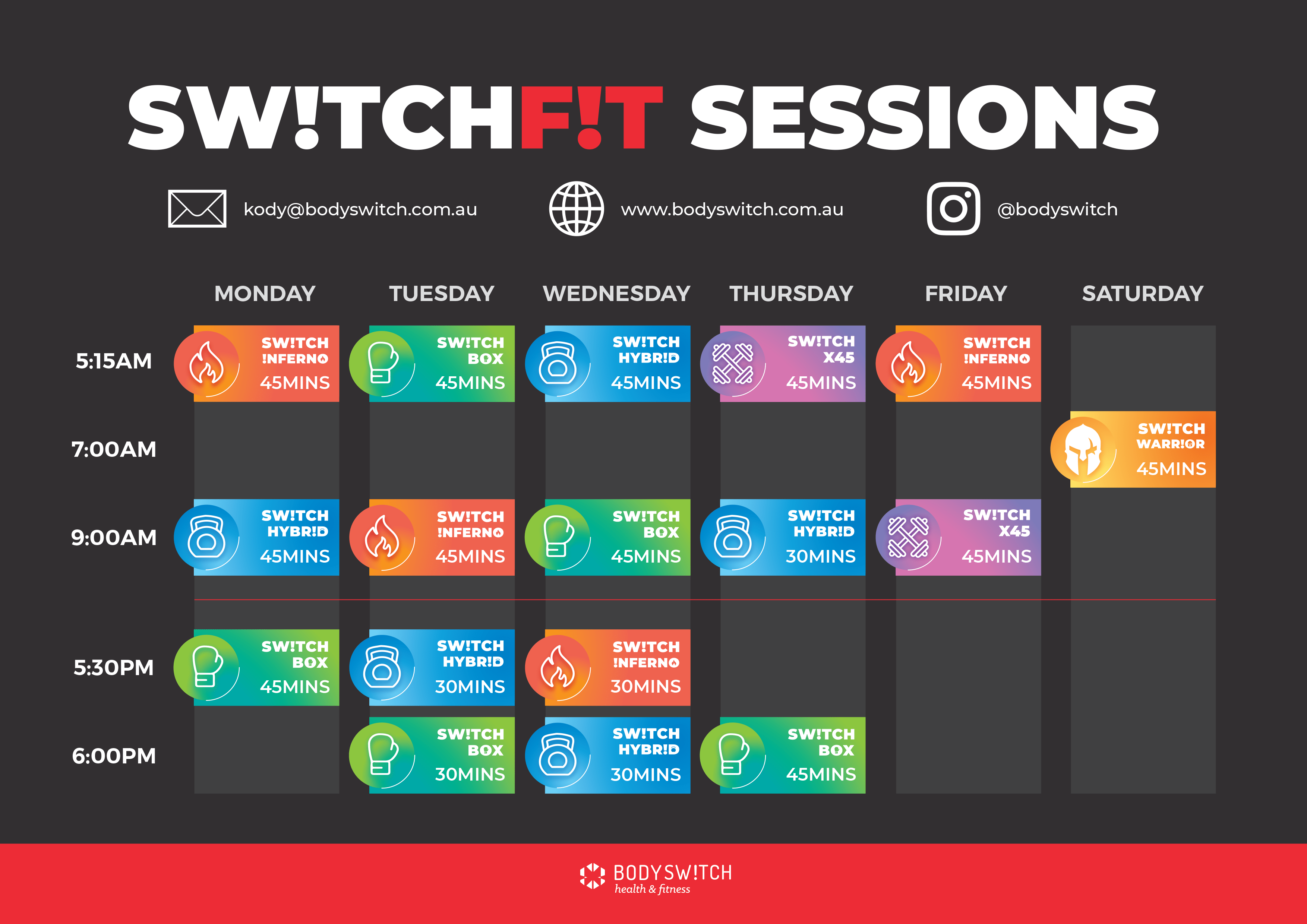 SW!TCHF!T SESSIONS

kody@bodyswitch.com.au www.bodyswitch.com.au @bodyswitch

| | MONDAY | TUESDAY | WEDNESDAY | THURSDAY | FRIDAY | SATURDAY |
|---|---|---|---|---|---|---|
| 5:15AM | SW!TCH !NFERNO 45MINS | SW!TCH BOX 45MINS | SW!TCH HYBR!D 45MINS | SW!TCH X45 45MINS | SW!TCH !NFERNO 45MINS | |
| 7:00AM | | | | | | SW!TCH WARR!OR 45MINS |
| 9:00AM | SW!TCH HYBR!D 45MINS | SW!TCH !NFERNO 45MINS | SW!TCH BOX 45MINS | SW!TCH HYBR!D 30MINS | SW!TCH X45 45MINS | |
| 5:30PM | SW!TCH BOX 45MINS | SW!TCH HYBR!D 30MINS | SW!TCH !NFERNO 30MINS | | | |
| 6:00PM | | SW!TCH BOX 30MINS | SW!TCH HYBR!D 30MINS | SW!TCH BOX 45MINS | | |

BODYSW!TCH
health & fitness